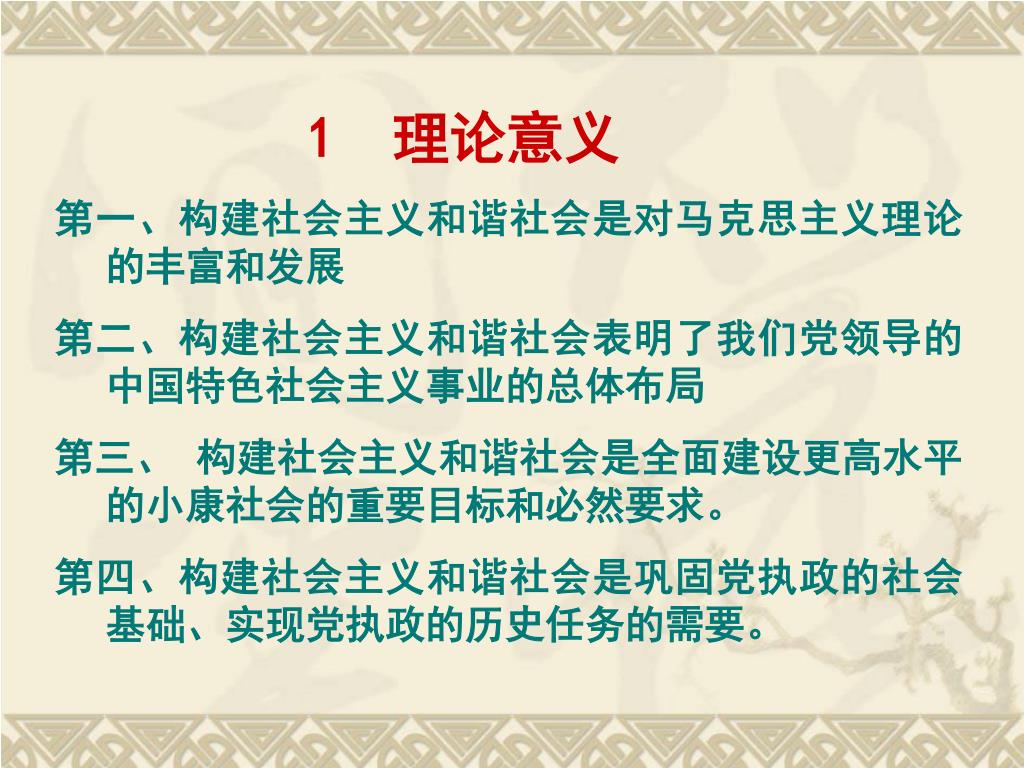 1　理论意义

第一、构建社会主义和谐社会是对马克思主义理论的丰富和发展

第二、构建社会主义和谐社会表明了我们党领导的中国特色社会主义事业的总体布局

第三、 构建社会主义和谐社会是全面建设更高水平的小康社会的重要目标和必然要求。

第四、构建社会主义和谐社会是巩固党执政的社会基础、实现党执政的历史任务的需要。